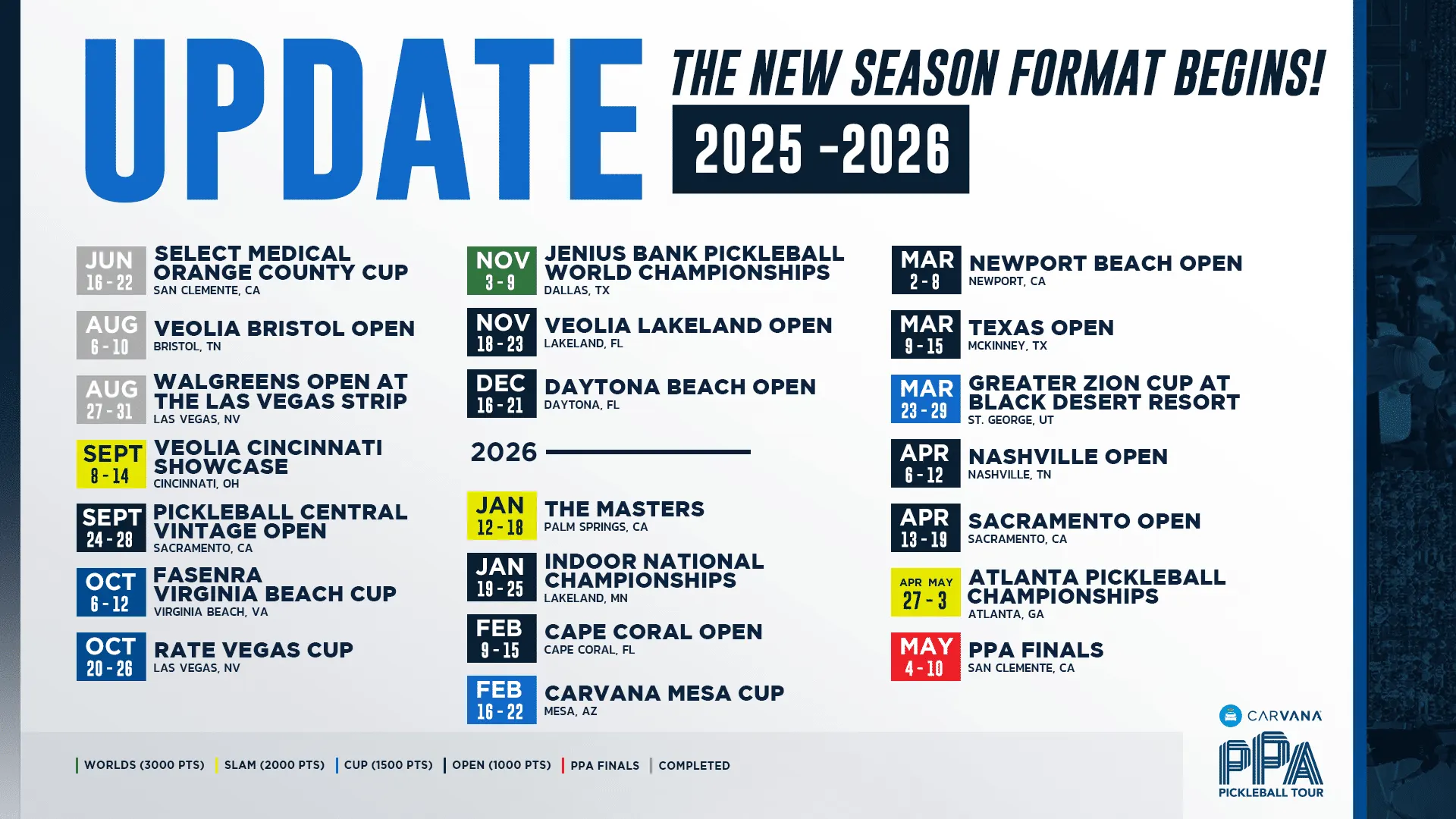 UPDATE

THE NEW SEASON FORMAT BEGINS!

2025 -2026

JUN 16 - 22 SELECT MEDICAL ORANGE COUNTY CUP
SAN CLEMENTE, CA

AUG 6 - 10 VEOLIA BRISTOL OPEN
BRISTOL, TN

AUG 27 - 31 WALGREENS OPEN AT THE LAS VEGAS STRIP
LAS VEGAS, NV

SEPT 8 - 14 VEOLIA CINCINNATI SHOWCASE
CINCINNATI, OH

SEPT 24 - 28 PICKLEBALL CENTRAL VINTAGE OPEN
SACRAMENTO, CA

OCT 6 - 12 FASENRA VIRGINIA BEACH CUP
VIRGINIA BEACH, VA

OCT 20 - 26 RATE VEGAS CUP
LAS VEGAS, NV

NOV 3 - 9 JENIUS BANK PICKLEBALL WORLD CHAMPIONSHIPS
DALLAS, TX

NOV 18 - 23 VEOLIA LAKELAND OPEN
LAKELAND, FL

DEC 16 - 21 DAYTONA BEACH OPEN
DAYTONA, FL

2026

JAN 12 - 18 THE MASTERS
PALM SPRINGS, CA

JAN 19 - 25 INDOOR NATIONAL CHAMPIONSHIPS
LAKELAND, MN

FEB 9 - 15 CAPE CORAL OPEN
CAPE CORAL, FL

FEB 16 - 22 CARVANA MESA CUP
MESA, AZ

MAR 2 - 8 NEWPORT BEACH OPEN
NEWPORT, CA

MAR 9 - 15 TEXAS OPEN
MCKINNEY, TX

MAR 23 - 29 GREATER ZION CUP AT BLACK DESERT RESORT
ST. GEORGE, UT

APR 6 - 12 NASHVILLE OPEN
NASHVILLE, TN

APR 13 - 19 SACRAMENTO OPEN
SACRAMENTO, CA

APR MAY 27 - 3 ATLANTA PICKLEBALL CHAMPIONSHIPS
ATLANTA, GA

MAY 4 - 10 PPA FINALS
SAN CLEMENTE, CA

WORLDS (3000 PTS) SLAM (2000 PTS) CUP (1500 PTS) OPEN (1000 PTS) PPA FINALS COMPLETED

CARVANA
PPA
PICKLEBALL TOUR